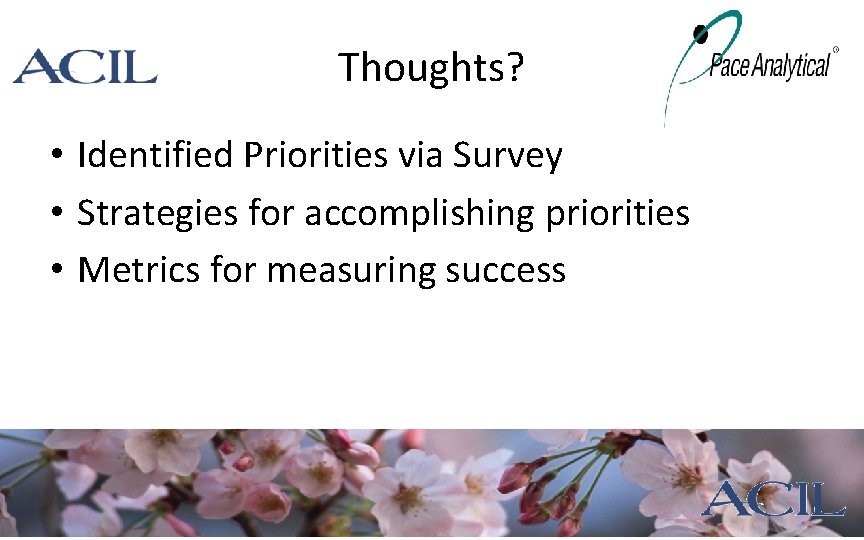 ACIL

Thoughts?

Pace Analytical®

• Identified Priorities via Survey
• Strategies for accomplishing priorities
• Metrics for measuring success

ACIL